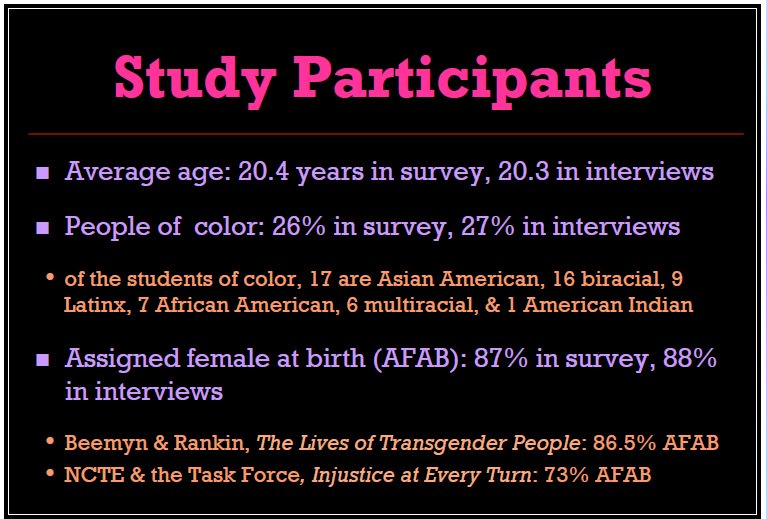 Study Participants

■ Average age: 20.4 years in survey, 20.3 in interviews

■ People of color: 26% in survey, 27% in interviews

• of the students of color, 17 are Asian American, 16 biracial, 9 Latinx, 7 African American, 6 multiracial, & 1 American Indian

■ Assigned female at birth (AFAB): 87% in survey, 88% in interviews

• Beemyn & Rankin, The Lives of Transgender People: 86.5% AFAB

• NCTE & the Task Force, Injustice at Every Turn: 73% AFAB